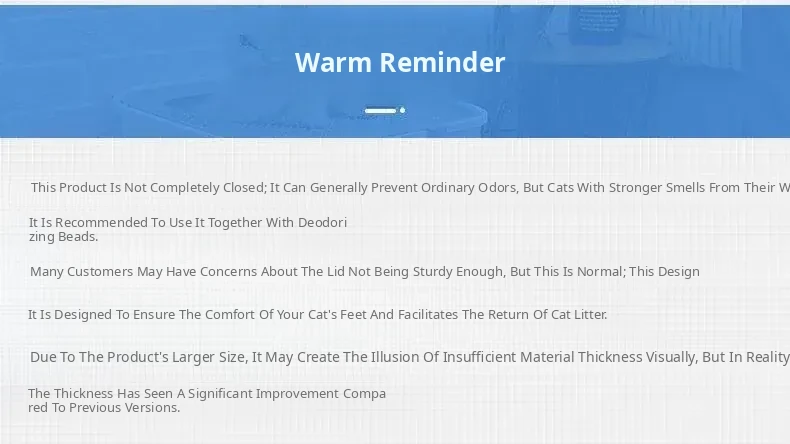 Warm Reminder

This Product Is Not Completely Closed; It Can Generally Prevent Ordinary Odors, But Cats With Stronger Smells From Their W

It Is Recommended To Use It Together With Deodorizing Beads.

Many Customers May Have Concerns About The Lid Not Being Sturdy Enough, But This Is Normal; This Design

It Is Designed To Ensure The Comfort Of Your Cat's Feet And Facilitates The Return Of Cat Litter.

Due To The Product's Larger Size, It May Create The Illusion Of Insufficient Material Thickness Visually, But In Reality

The Thickness Has Seen A Significant Improvement Compared To Previous Versions.